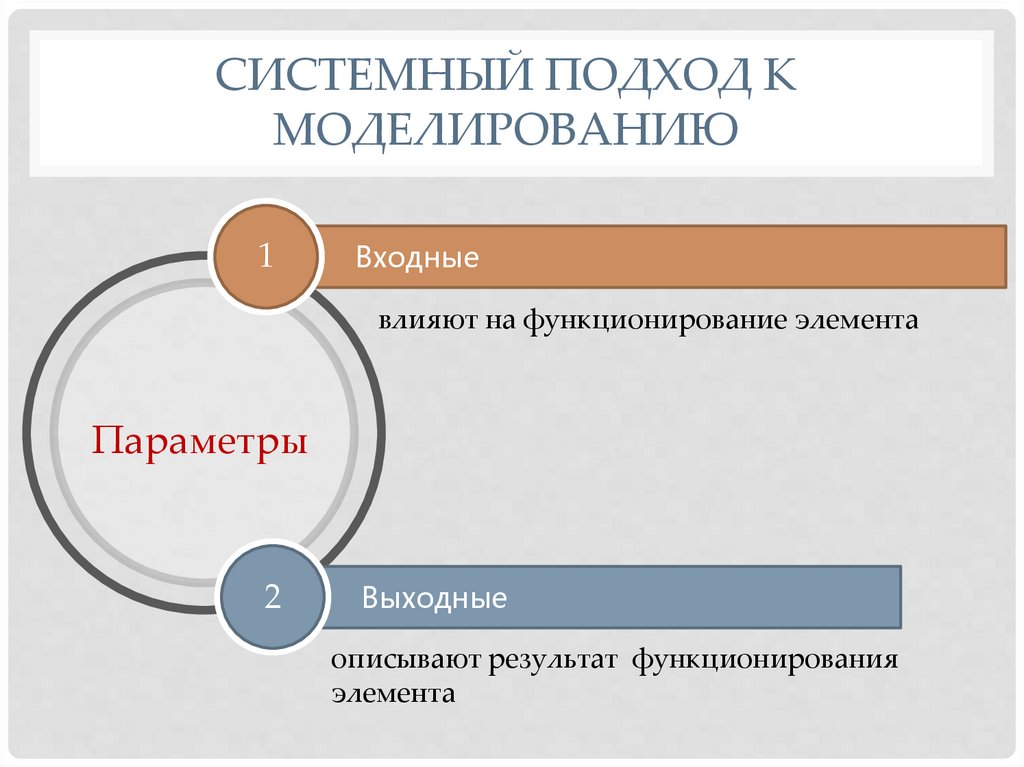 СИСТЕМНЫЙ ПОДХОД К МОДЕЛИРОВАНИЮ

Параметры

1

Входные

влияют на функционирование элемента

2

Выходные

описывают результат функционирования элемента